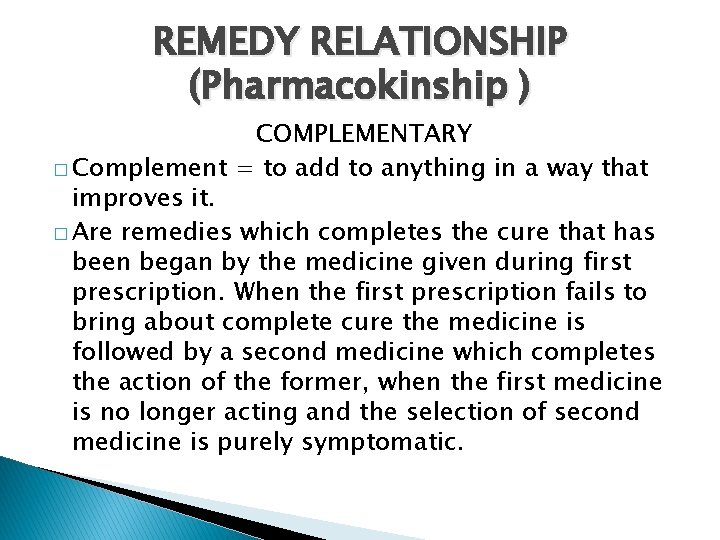 REMEDY RELATIONSHIP (Pharmacokinship )

COMPLEMENTARY

□ Complement = to add to anything in a way that improves it.

□ Are remedies which completes the cure that has been began by the medicine given during first prescription. When the first prescription fails to bring about complete cure the medicine is followed by a second medicine which completes the action of the former, when the first medicine is no longer acting and the selection of second medicine is purely symptomatic.